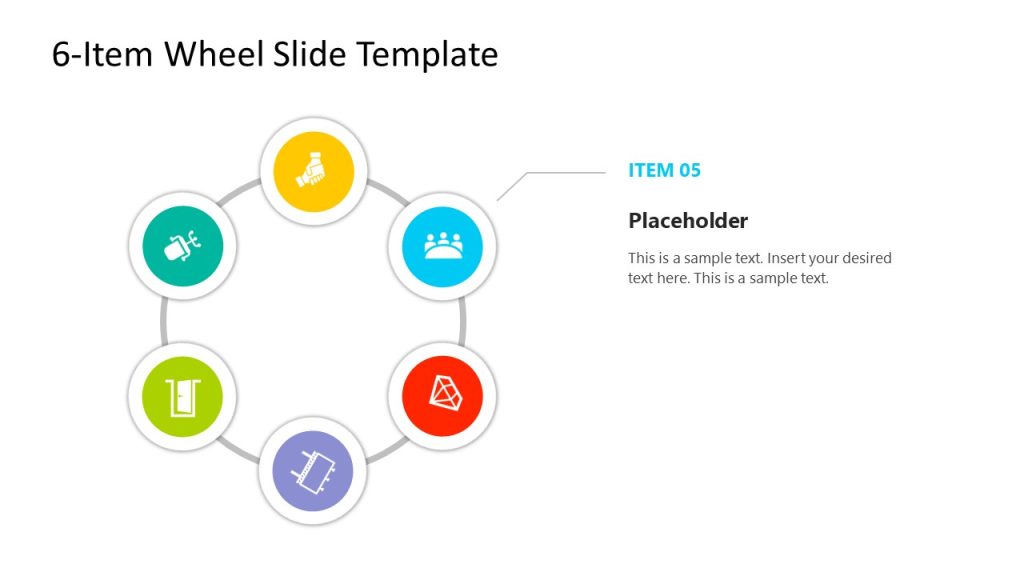 6-Item Wheel Slide Template

ITEM 05

Placeholder

This is a sample text. Insert your desired text here. This is a sample text.